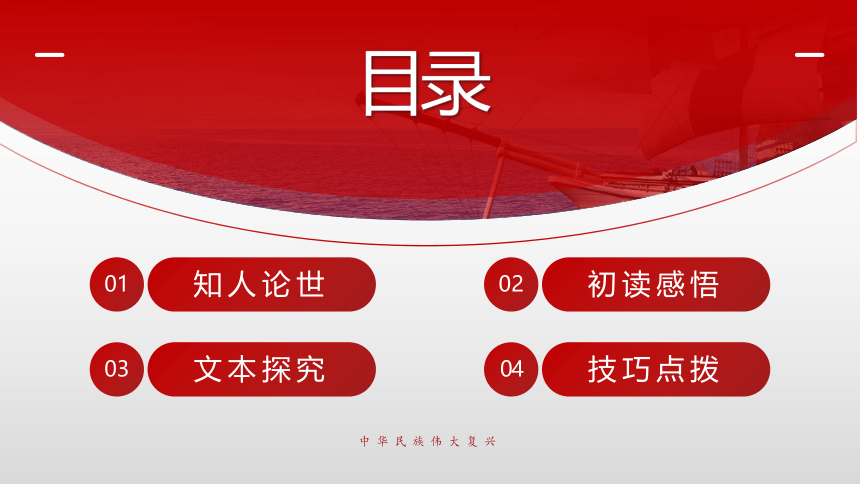 目录

01 知人论世

02 初读感悟

03 文本探究

04 技巧点拨

中华民族伟大复兴